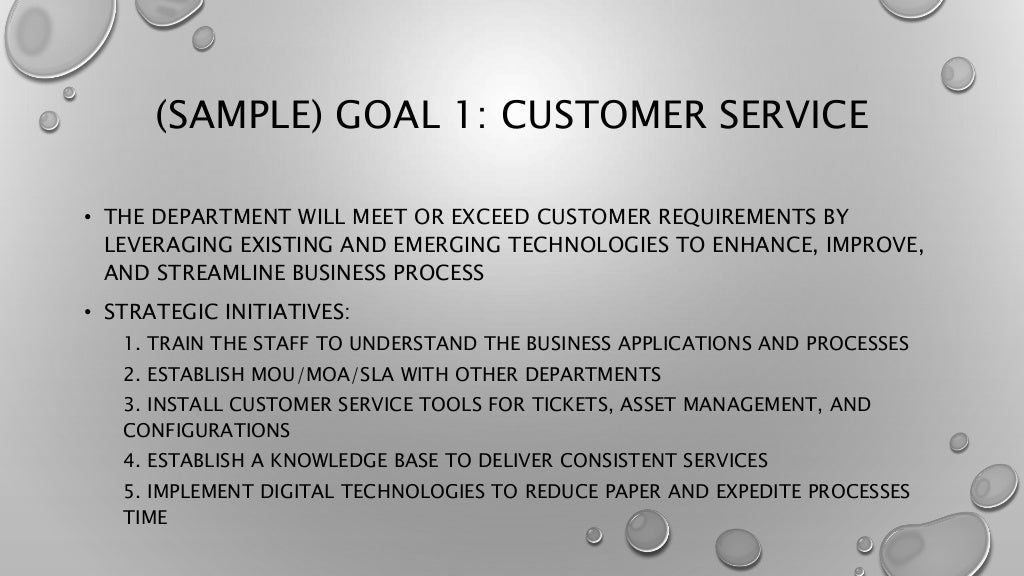 (SAMPLE) GOAL 1: CUSTOMER SERVICE

• THE DEPARTMENT WILL MEET OR EXCEED CUSTOMER REQUIREMENTS BY LEVERAGING EXISTING AND EMERGING TECHNOLOGIES TO ENHANCE, IMPROVE, AND STREAMLINE BUSINESS PROCESS

• STRATEGIC INITIATIVES:

1. TRAIN THE STAFF TO UNDERSTAND THE BUSINESS APPLICATIONS AND PROCESSES

2. ESTABLISH MOU/MOA/SLA WITH OTHER DEPARTMENTS

3. INSTALL CUSTOMER SERVICE TOOLS FOR TICKETS, ASSET MANAGEMENT, AND CONFIGURATIONS

4. ESTABLISH A KNOWLEDGE BASE TO DELIVER CONSISTENT SERVICES

5. IMPLEMENT DIGITAL TECHNOLOGIES TO REDUCE PAPER AND EXPEDITE PROCESSES TIME